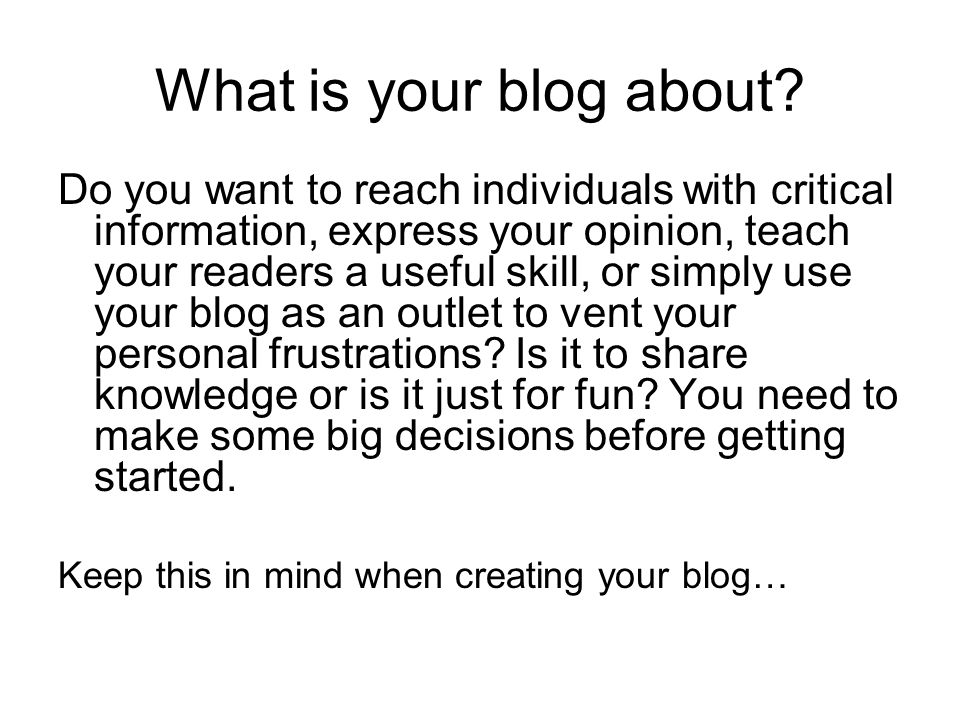 What is your blog about?

Do you want to reach individuals with critical information, express your opinion, teach your readers a useful skill, or simply use your blog as an outlet to vent your personal frustrations? Is it to share knowledge or is it just for fun? You need to make some big decisions before getting started.

Keep this in mind when creating your blog…